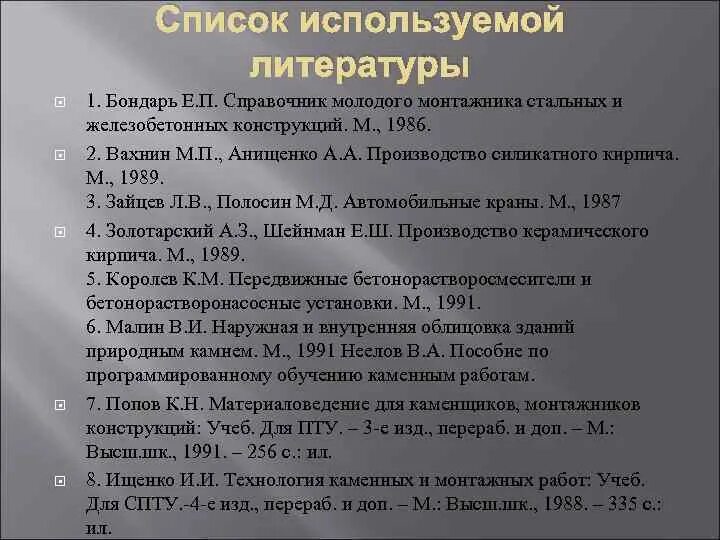 Список используемой литературы

1. Бондарь Е.П. Справочник молодого монтажника стальных и железобетонных конструкций. М., 1986.

2. Вахнин М.П., Анищенко А.А. Производство силикатного кирпича. М., 1989.
3. Зайцев Л.В., Полосин М.Д. Автомобильные краны. М., 1987

4. Золотарский А.З., Шейнман Е.Ш. Производство керамического кирпича. М., 1989.
5. Королев К.М. Передвижные бетонорастворосмесители и бетонорастворонасосные установки. М., 1991.
6. Малин В.И. Наружная и внутренняя облицовка зданий природным камнем. М., 1991 Неелов В.А. Пособие по программированному обучению каменным работам.

7. Попов К.Н. Материаловедение для каменщиков, монтажников конструкций: Учеб. Для ПТУ. – 3-е изд., перераб. и доп. – М.: Высш.шк., 1991. – 256 с.: ил.

8. Ищенко И.И. Технология каменных и монтажных работ: Учеб. Для СПТУ.-4-е изд., перераб. и доп. – М.: Высш.шк., 1988. – 335 с.: ил.